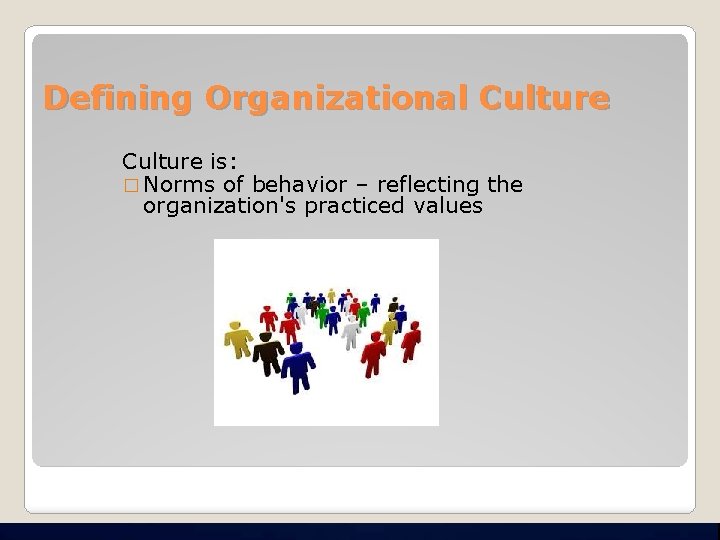 Defining Organizational Culture

Culture is:

□ Norms of behavior – reflecting the organization's practiced values